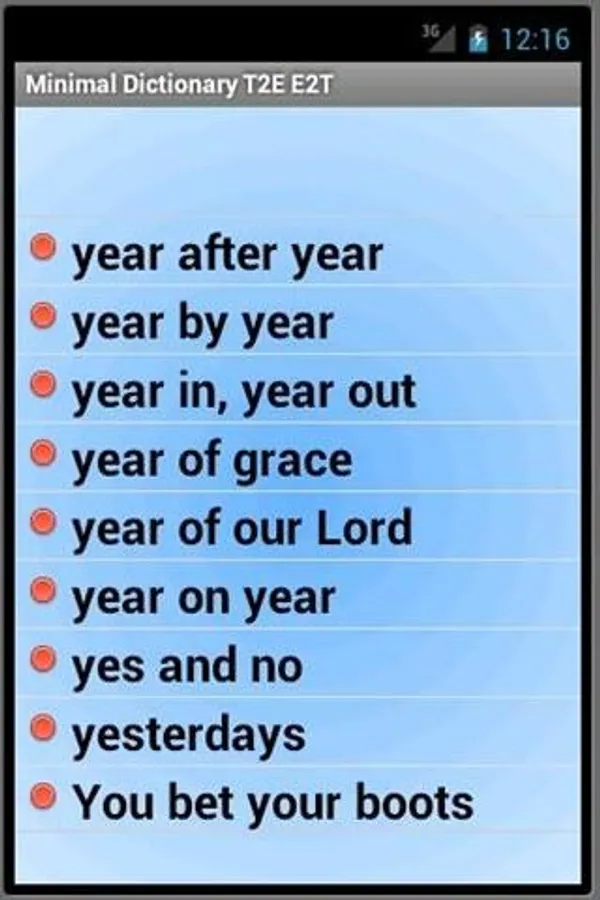 3G 12:16

Minimal Dictionary T2E E2T

year after year
year by year
year in, year out
year of grace
year of our Lord
year on year
yes and no
yesterdays
You bet your boots